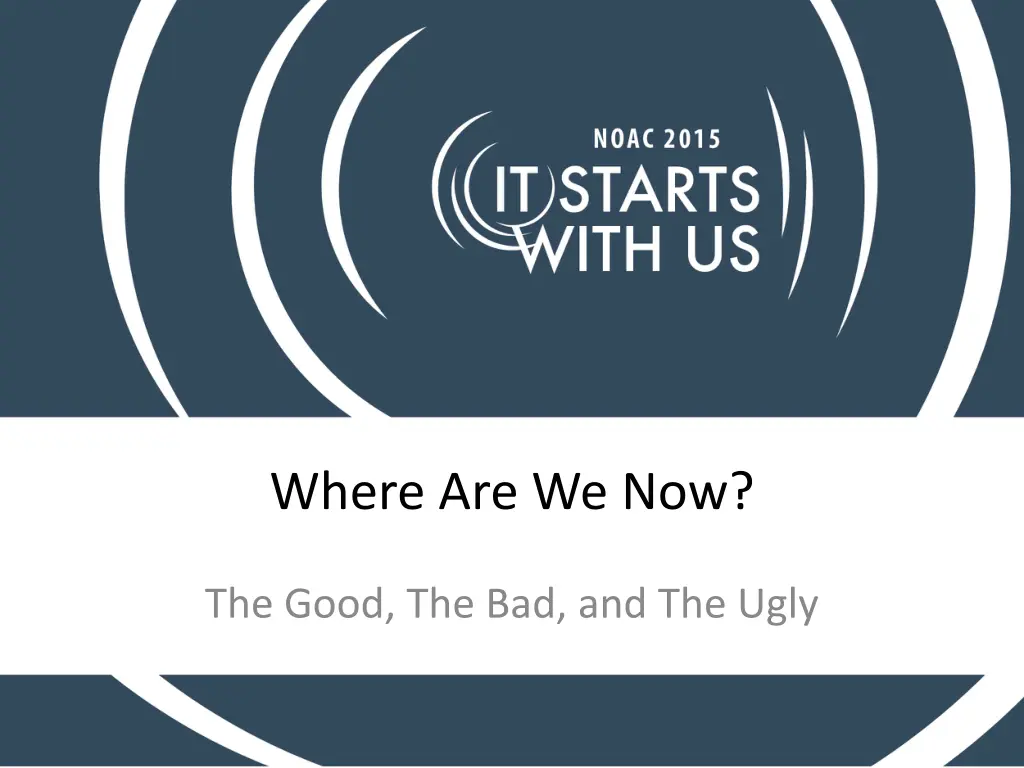 NOAC 2015
IT STARTS WITH US

Where Are We Now?

The Good, The Bad, and The Ugly